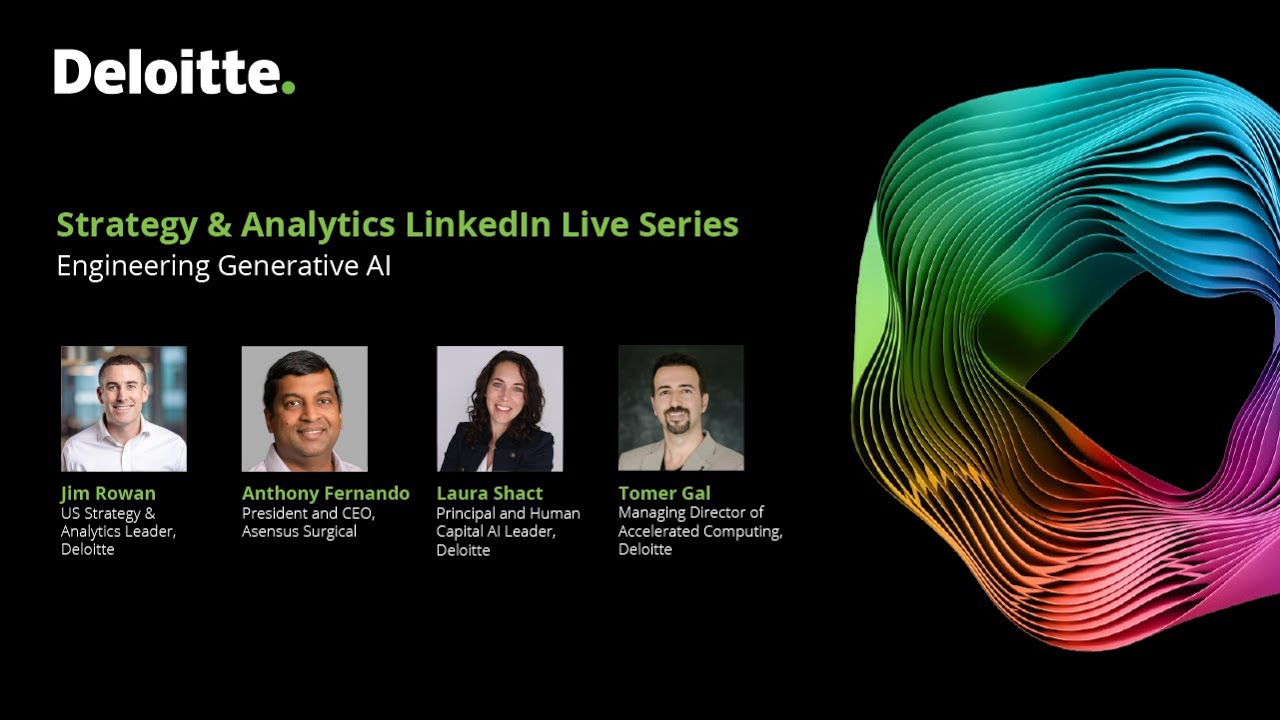 Deloitte.

Strategy & Analytics LinkedIn Live Series
Engineering Generative AI

Jim Rowan
US Strategy & Analytics Leader, Deloitte

Anthony Fernando
President and CEO, Asensus Surgical

Laura Shact
Principal and Human Capital AI Leader, Deloitte

Tomer Gal
Managing Director of Accelerated Computing, Deloitte